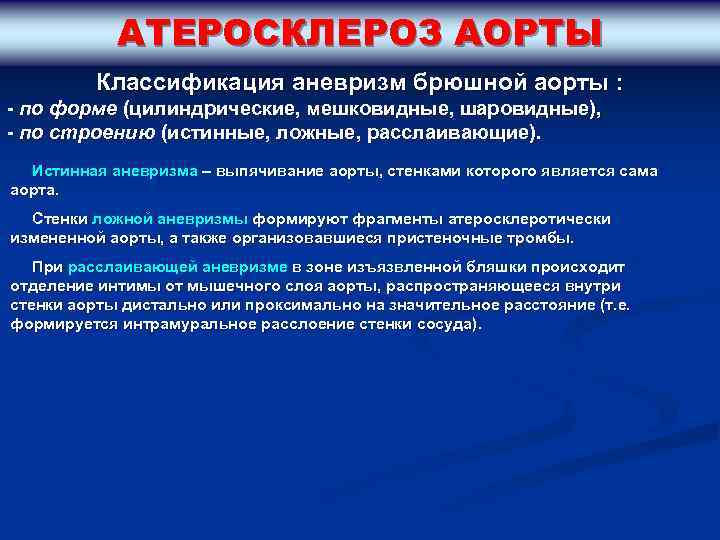 АТЕРОСКЛЕРОЗ АОРТЫ

Классификация аневризм брюшной аорты :
- по форме (цилиндрические, мешковидные, шаровидные),
- по строению (истинные, ложные, расслаивающие).

Истинная аневризма – выпячивание аорты, стенками которого является сама аорта.

Стенки ложной аневризмы формируют фрагменты атеросклеротически измененной аорты, а также организовавшиеся пристеночные тромбы.

При расслаивающей аневризме в зоне изъязвленной бляшки происходит отделение интимы от мышечного слоя аорты, распространяющееся внутри стенки аорты дистально или проксимально на значительное расстояние (т.е. формируется интрамуральное расслоение стенки сосуда).